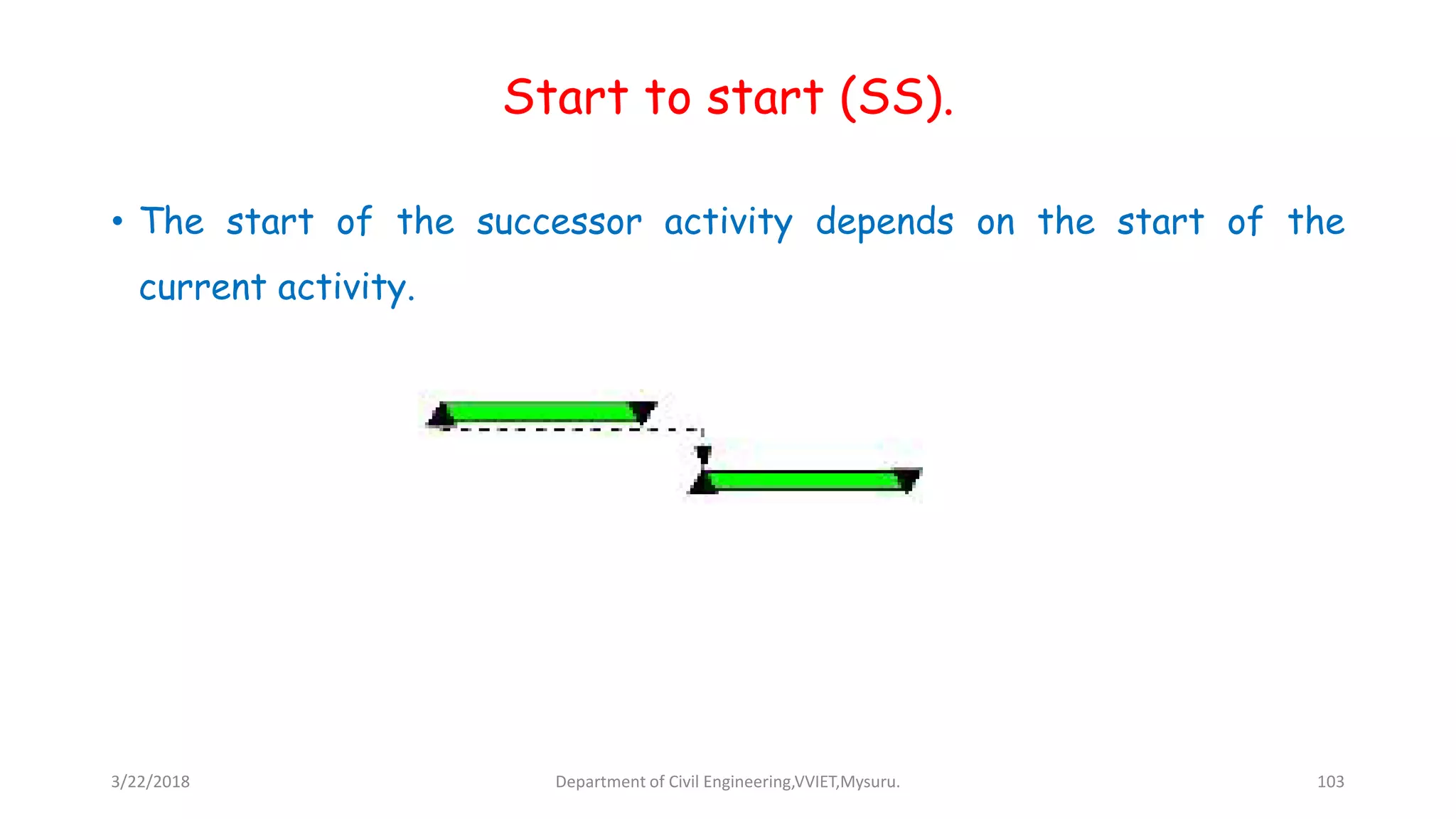 Start to start (SS).

• The start of the successor activity depends on the start of the current activity.

3/22/2018

Department of Civil Engineering,VVIET,Mysuru.

103